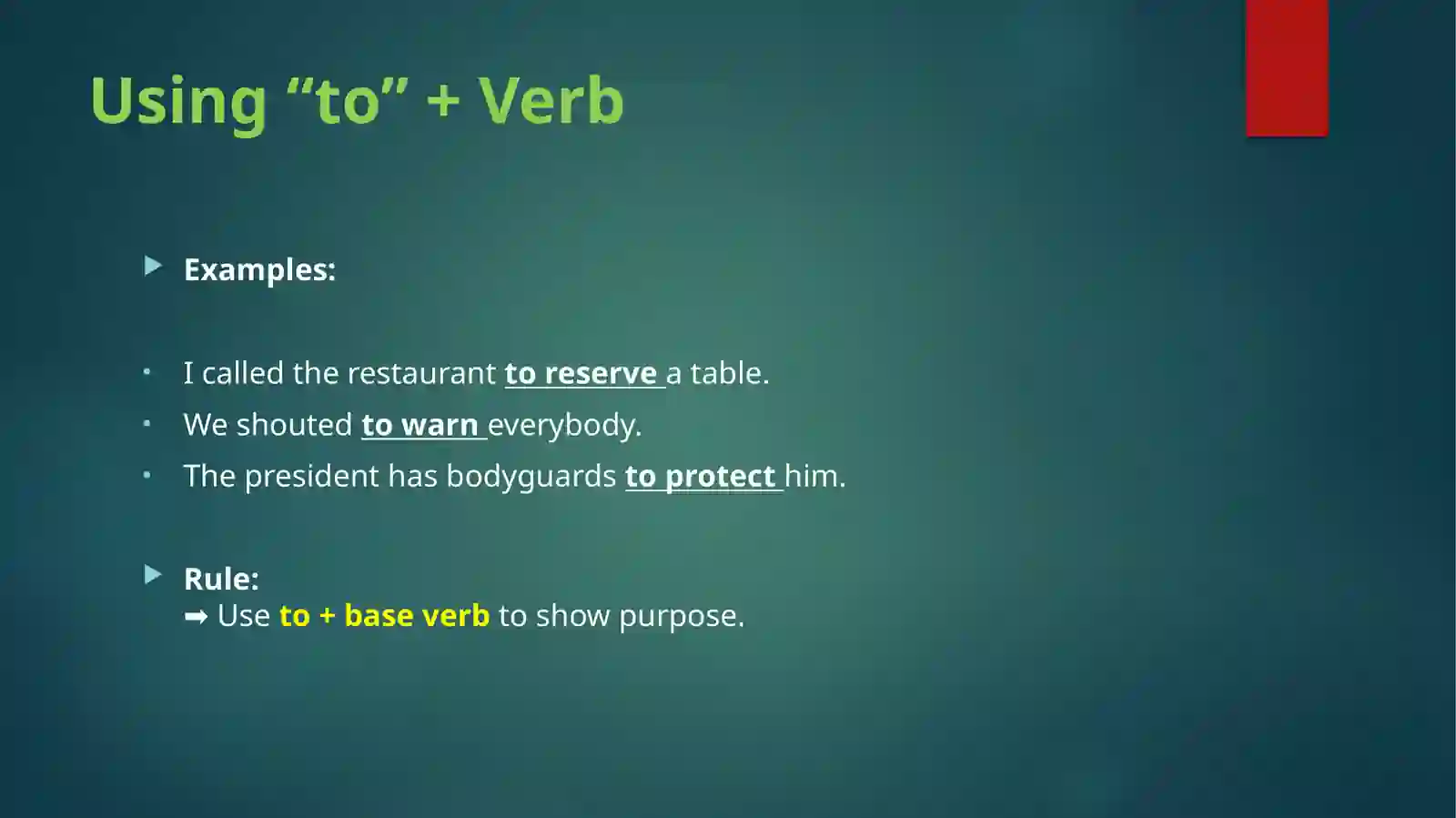 Using “to” + Verb

Examples:

I called the restaurant to reserve a table.

We shouted to warn everybody.

The president has bodyguards to protect him.

Rule:
➡ Use to + base verb to show purpose.